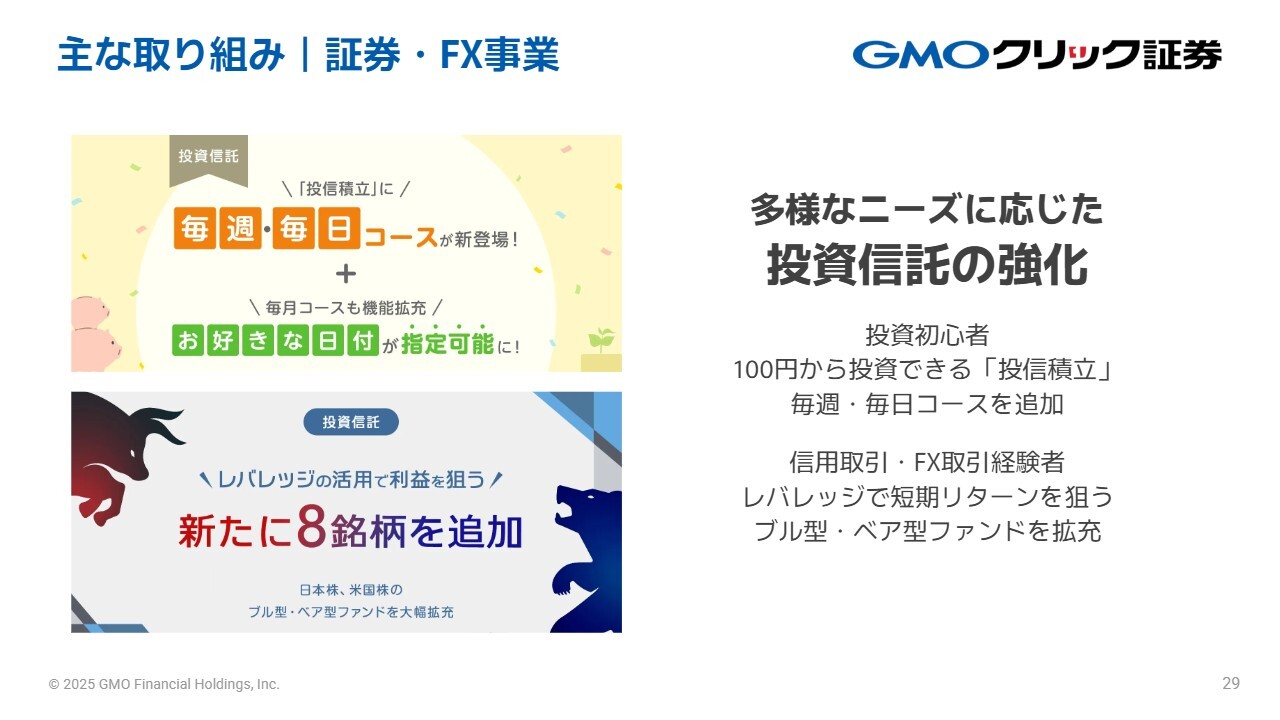 主な取り組み｜証券・FX事業

GMOクリック証券

投資信託

＼「投信積立」に／

毎週・毎日コースが新登場！

＋

＼毎月コースも機能拡充／

お好きな日付が指定可能に！

投資信託

＼レバレッジの活用で利益を狙う／

新たに8銘柄を追加

日本株、米国株の
ブル型・ベア型ファンドを大幅拡充

多様なニーズに応じた
投資信託の強化

投資初心者
100円から投資できる「投信積立」
毎週・毎日コースを追加

信用取引・FX取引経験者
レバレッジで短期リターンを狙う
ブル型・ベア型ファンドを拡充

© 2025 GMO Financial Holdings, Inc.

29